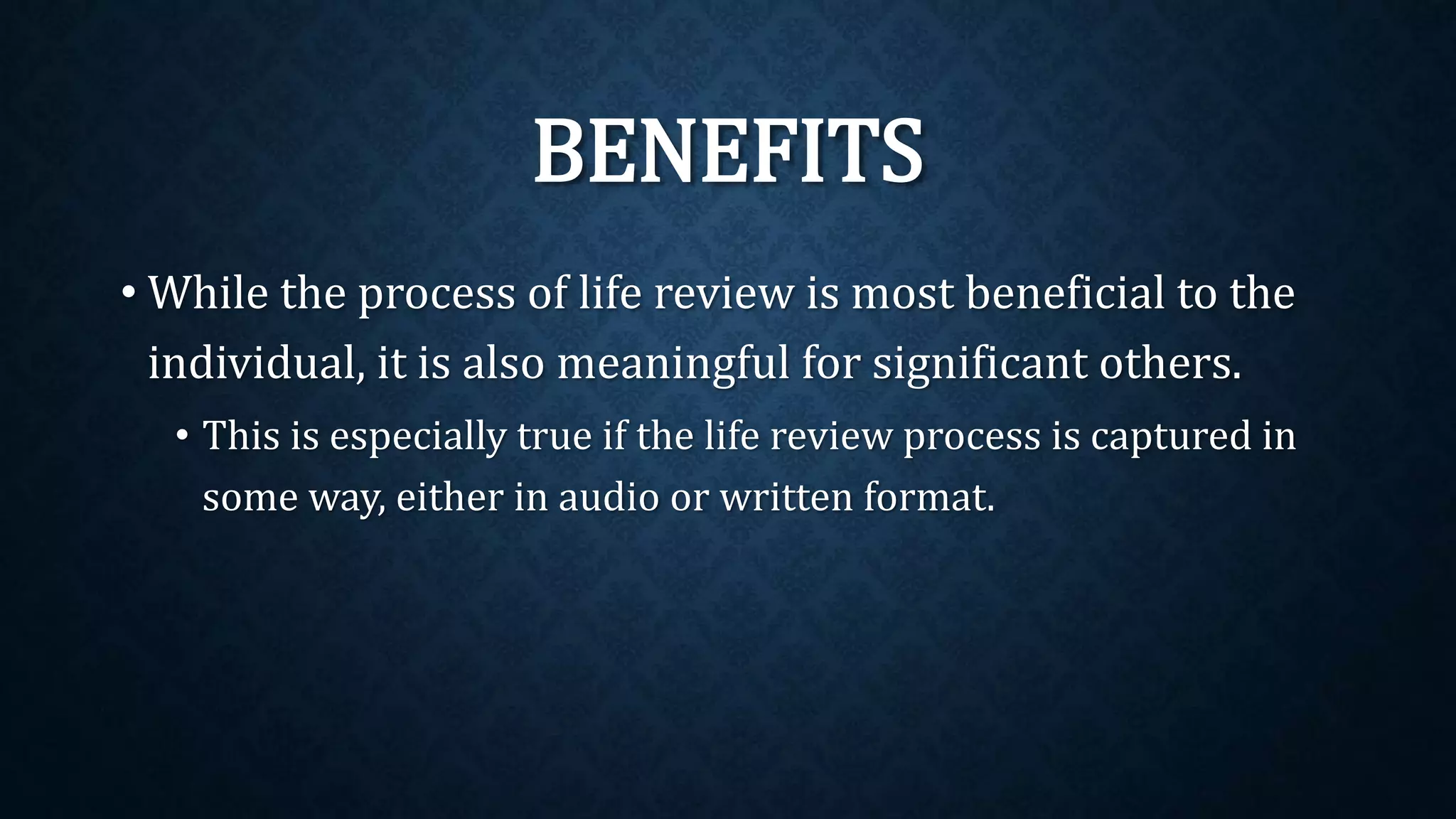 BENEFITS

• While the process of life review is most beneficial to the individual, it is also meaningful for significant others.

• This is especially true if the life review process is captured in some way, either in audio or written format.